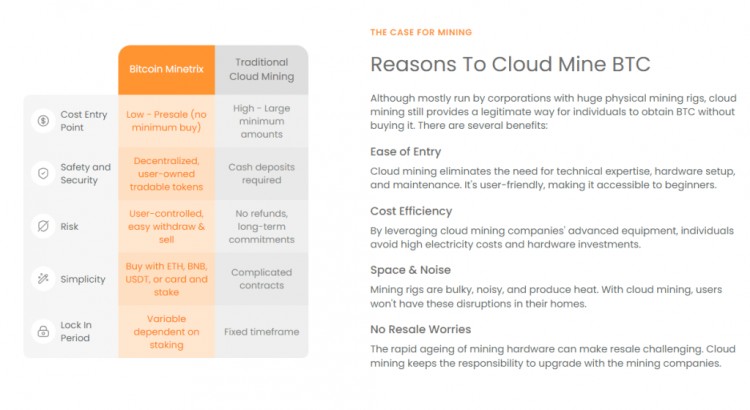 | | Bitcoin Minetrix | Traditional Cloud Mining |
|---|---|---|
| Cost Entry Point | Low - Presale (no minimum buy) | High - Large minimum amounts |
| Safety and Security | Decentralized, user-owned tradable tokens | Cash deposits required |
| Risk | User-controlled, easy withdraw & sell | No refunds, long-term commitments |
| Simplicity | Buy with ETH, BNB, USDT, or card and stake | Complicated contracts |
| Lock In Period | Variable dependent on staking | Fixed timeframe |

THE CASE FOR MINING

Reasons To Cloud Mine BTC

Although mostly run by corporations with huge physical mining rigs, cloud mining still provides a legitimate way for individuals to obtain BTC without buying it. There are several benefits:

Ease of Entry

Cloud mining eliminates the need for technical expertise, hardware setup, and maintenance. It's user-friendly, making it accessible to beginners.

Cost Efficiency

By leveraging cloud mining companies' advanced equipment, individuals avoid high electricity costs and hardware investments.

Space & Noise

Mining rigs are bulky, noisy, and produce heat. With cloud mining, users won't have these disruptions in their homes.

No Resale Worries

The rapid ageing of mining hardware can make resale challenging. Cloud mining keeps the responsibility to upgrade with the mining companies.